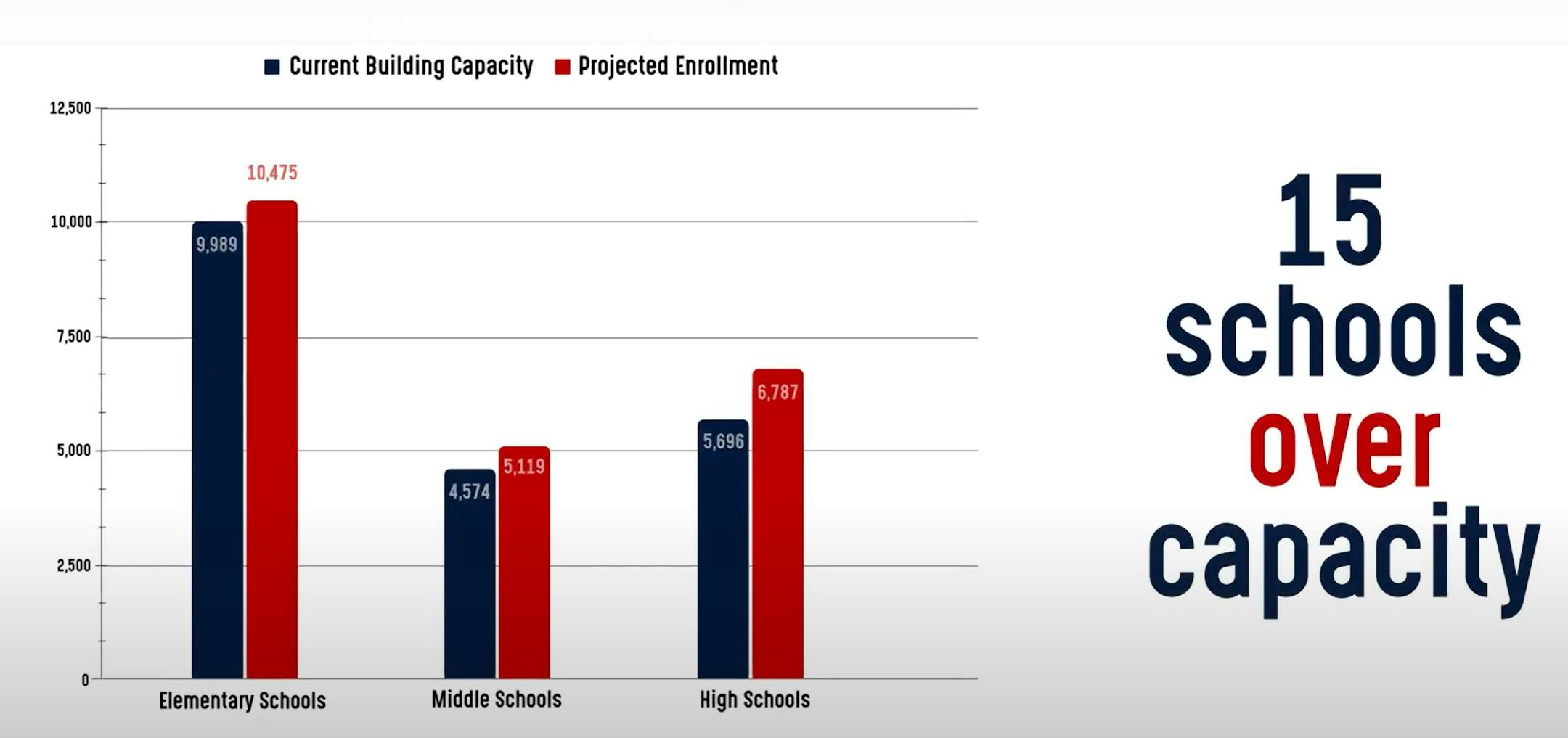 Current Building Capacity
Projected Enrollment

12,500
10,000
7,500
5,000
2,500
0

9,989
10,475
4,574
5,119
5,696
6,787

Elementary Schools
Middle Schools
High Schools

15 schools over capacity